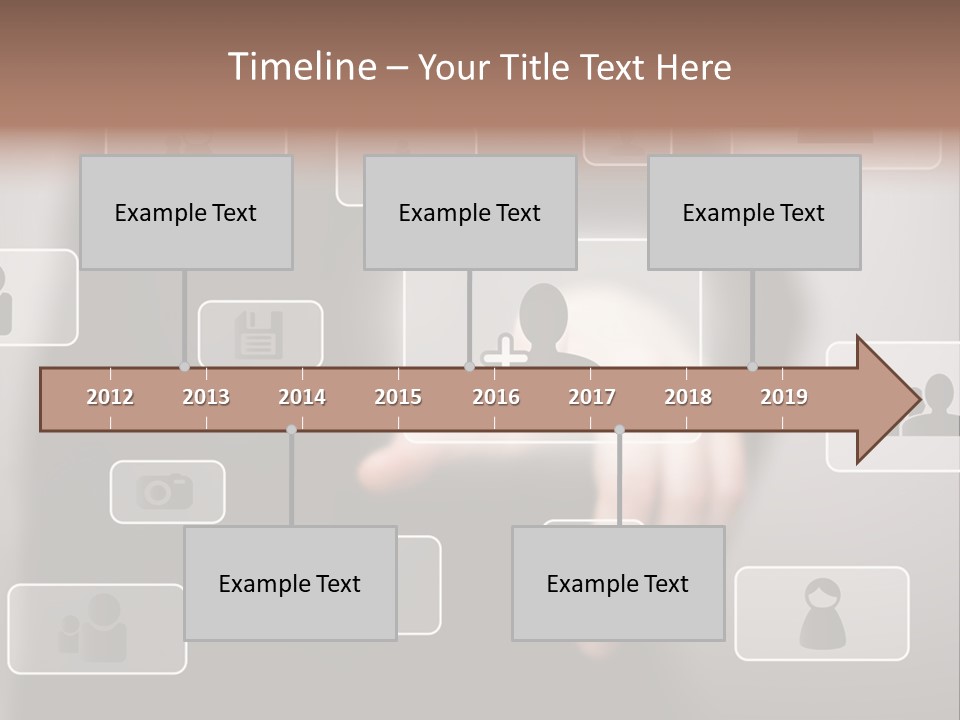 Timeline – Your Title Text Here

Example Text

Example Text

Example Text

2012 2013 2014 2015 2016 2017 2018 2019

Example Text

Example Text